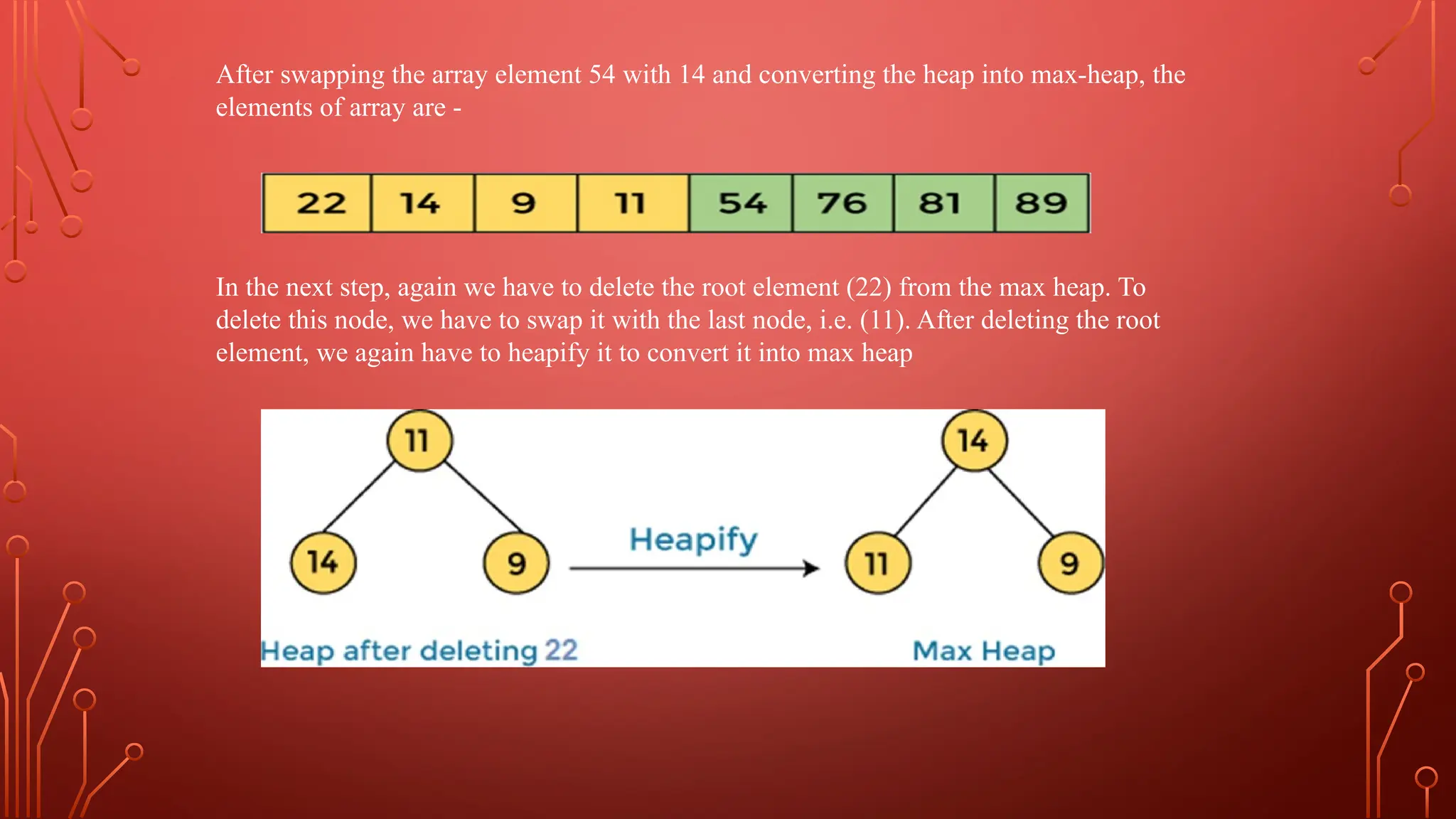 After swapping the array element 54 with 14 and converting the heap into max-heap, the elements of array are -

| 22 | 14 | 9 | 11 | 54 | 76 | 81 | 89 |
|---|---|---|---|---|---|---|---|

In the next step, again we have to delete the root element (22) from the max heap. To delete this node, we have to swap it with the last node, i.e. (11). After deleting the root element, we again have to heapify it to convert it into max heap

11
14
9
Heapify
14
11
9
Heap after deleting 22
Max Heap